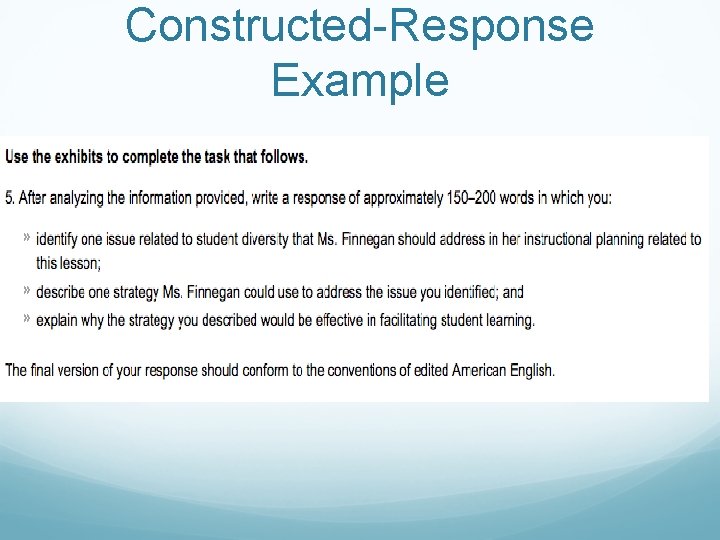 Constructed-Response Example

Use the exhibits to complete the task that follows.

5. After analyzing the information provided, write a response of approximately 150–200 words in which you:

» identify one issue related to student diversity that Ms. Finnegan should address in her instructional planning related to this lesson;

» describe one strategy Ms. Finnegan could use to address the issue you identified; and

» explain why the strategy you described would be effective in facilitating student learning.

The final version of your response should conform to the conventions of edited American English.